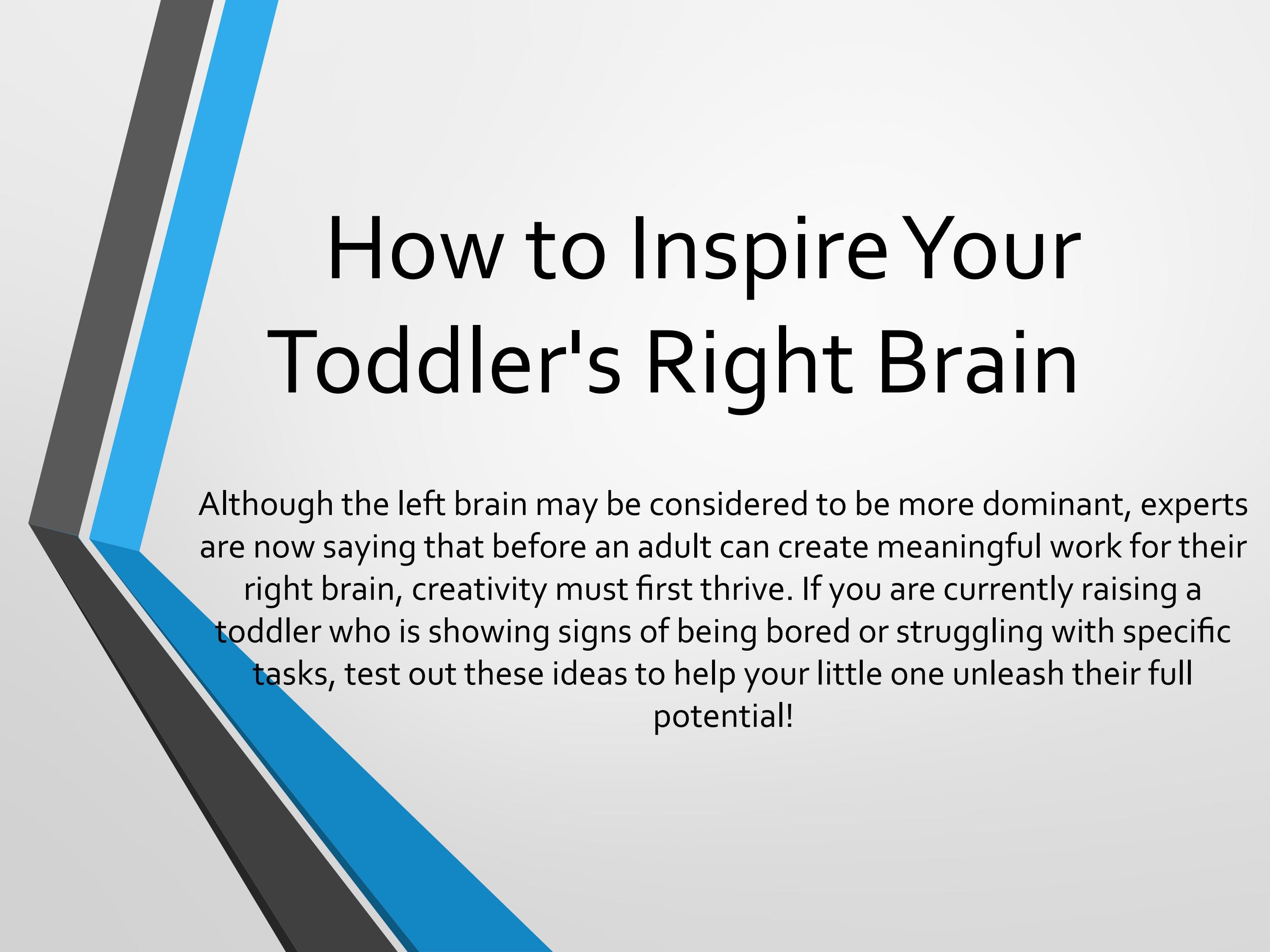 How to Inspire Your Toddler's Right Brain

Although the left brain may be considered to be more dominant, experts are now saying that before an adult can create meaningful work for their right brain, creativity must first thrive. If you are currently raising a toddler who is showing signs of being bored or struggling with specific tasks, test out these ideas to help your little one unleash their full potential!